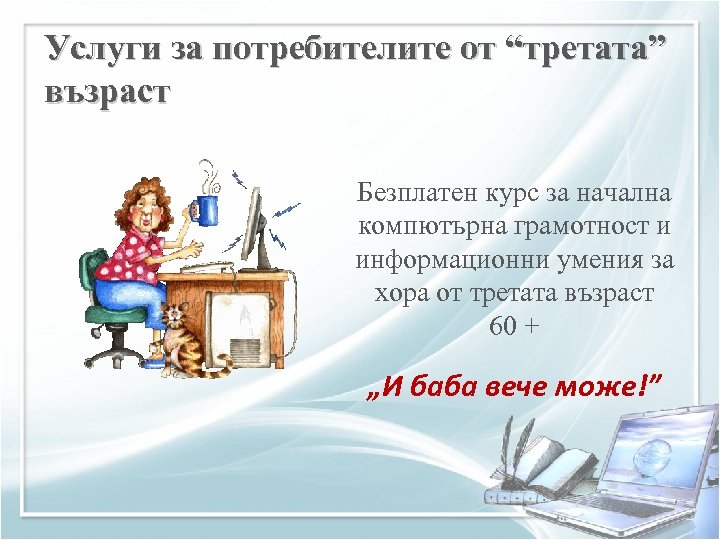 Услуги за потребителите от “третата” възраст

Безплатен курс за начална компютърна грамотност и информационни умения за хора от третата възраст 60 +

„И баба вече може!”